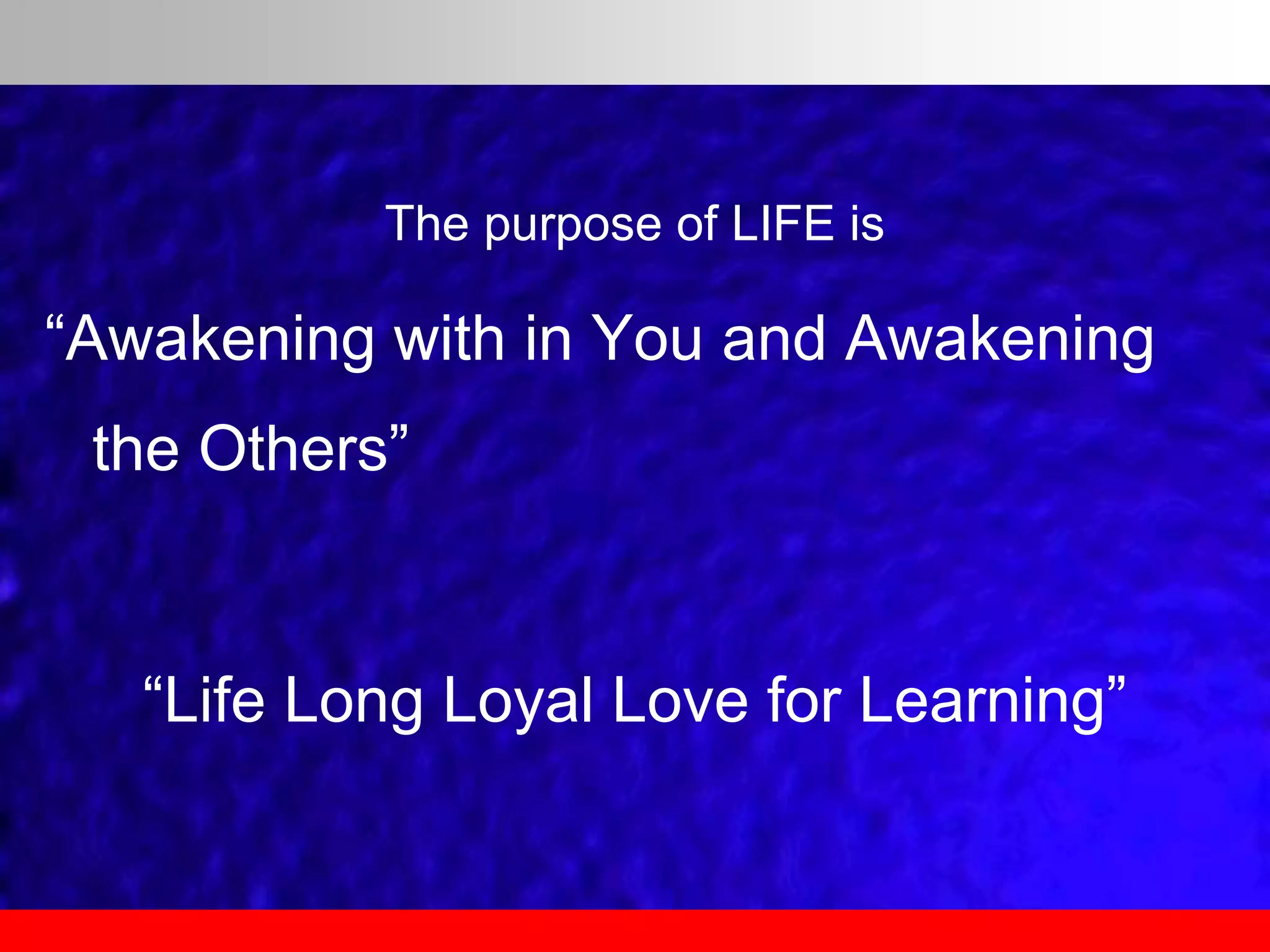 The purpose of LIFE is

“Awakening with in You and Awakening the Others”

“Life Long Loyal Love for Learning”